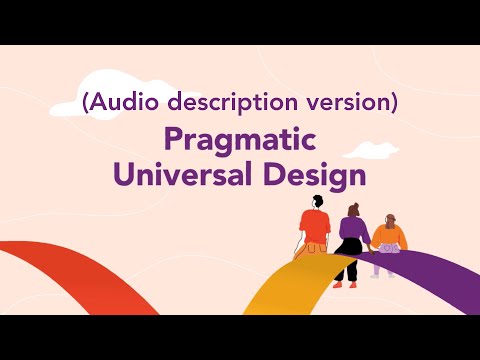 (Audio description version)
Pragmatic Universal Design